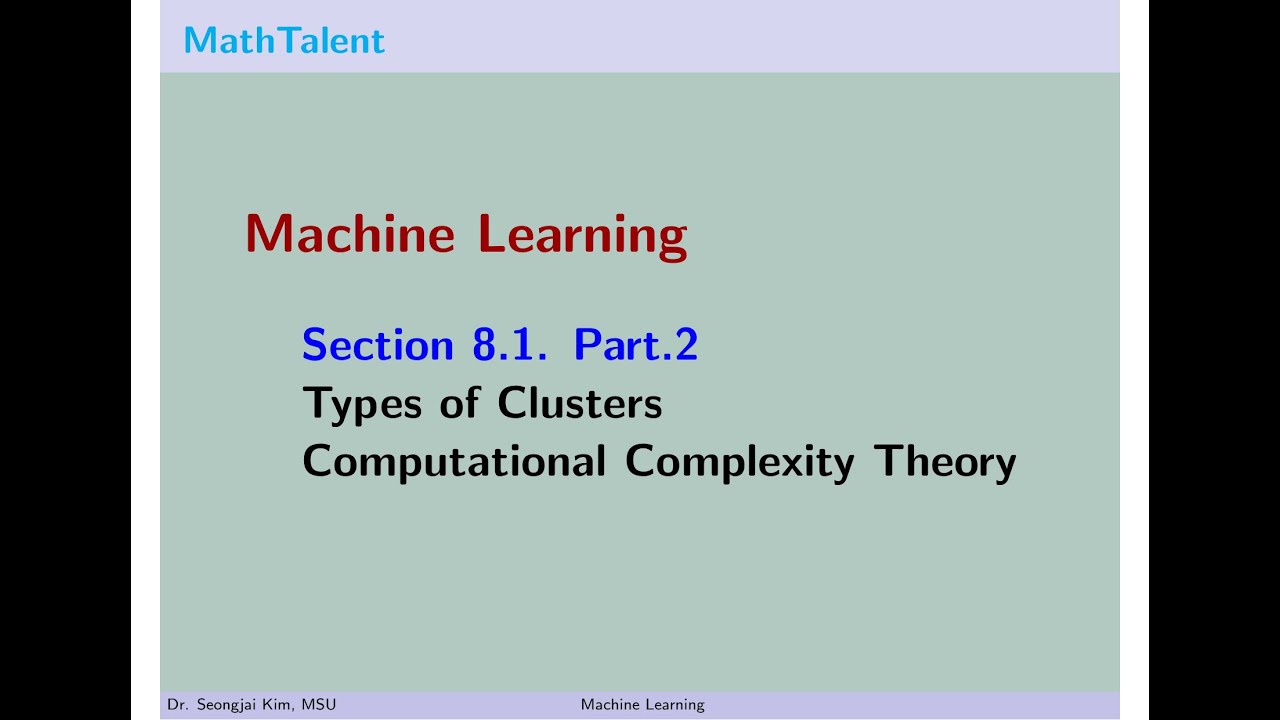 MathTalent

Machine Learning

Section 8.1. Part.2
Types of Clusters
Computational Complexity Theory

Dr. Seongjai Kim, MSU

Machine Learning